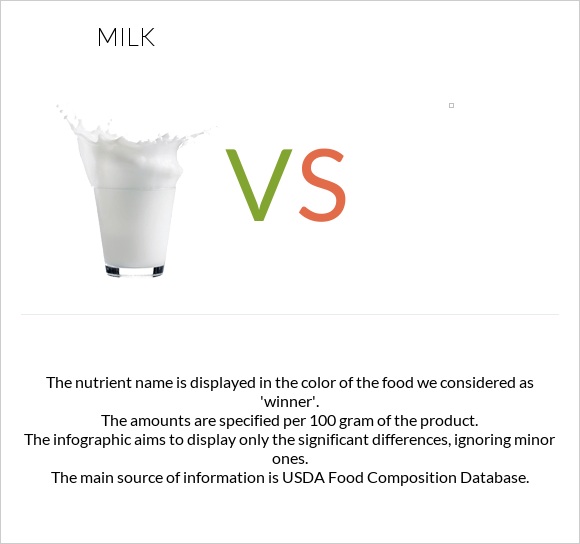 MILK

VS

The nutrient name is displayed in the color of the food we considered as 'winner'.
The amounts are specified per 100 gram of the product.
The infographic aims to display only the significant differences, ignoring minor ones.
The main source of information is USDA Food Composition Database.